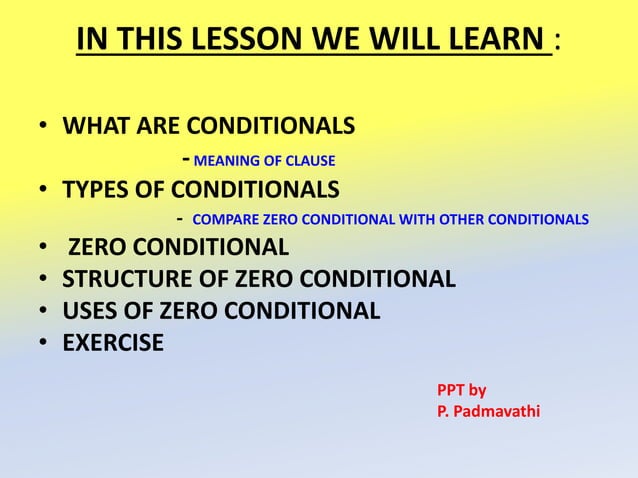 IN THIS LESSON WE WILL LEARN :

• WHAT ARE CONDITIONALS

- MEANING OF CLAUSE

• TYPES OF CONDITIONALS

- COMPARE ZERO CONDITIONAL WITH OTHER CONDITIONALS

• ZERO CONDITIONAL

• STRUCTURE OF ZERO CONDITIONAL

• USES OF ZERO CONDITIONAL

• EXERCISE

PPT by
P. Padmavathi